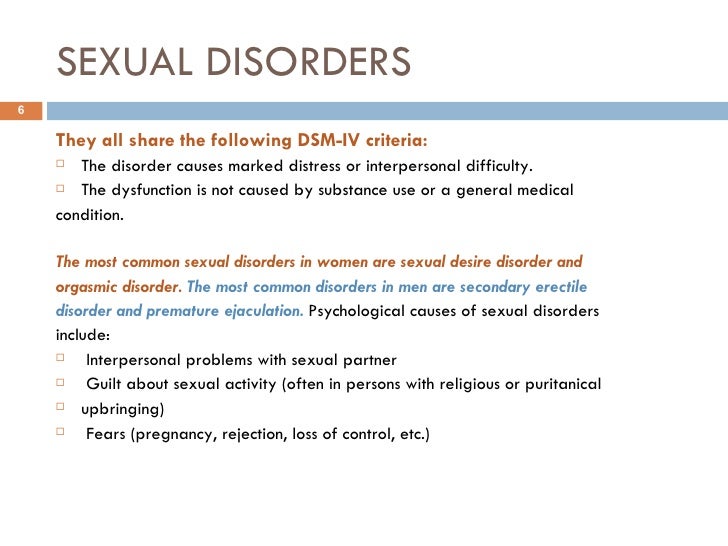 SEXUAL DISORDERS

6

They all share the following DSM-IV criteria:

□ The disorder causes marked distress or interpersonal difficulty.

□ The dysfunction is not caused by substance use or a general medical condition.

The most common sexual disorders in women are sexual desire disorder and orgasmic disorder. The most common disorders in men are secondary erectile disorder and premature ejaculation. Psychological causes of sexual disorders include:

□ Interpersonal problems with sexual partner

□ Guilt about sexual activity (often in persons with religious or puritanical

□ upbringing)

□ Fears (pregnancy, rejection, loss of control, etc.)